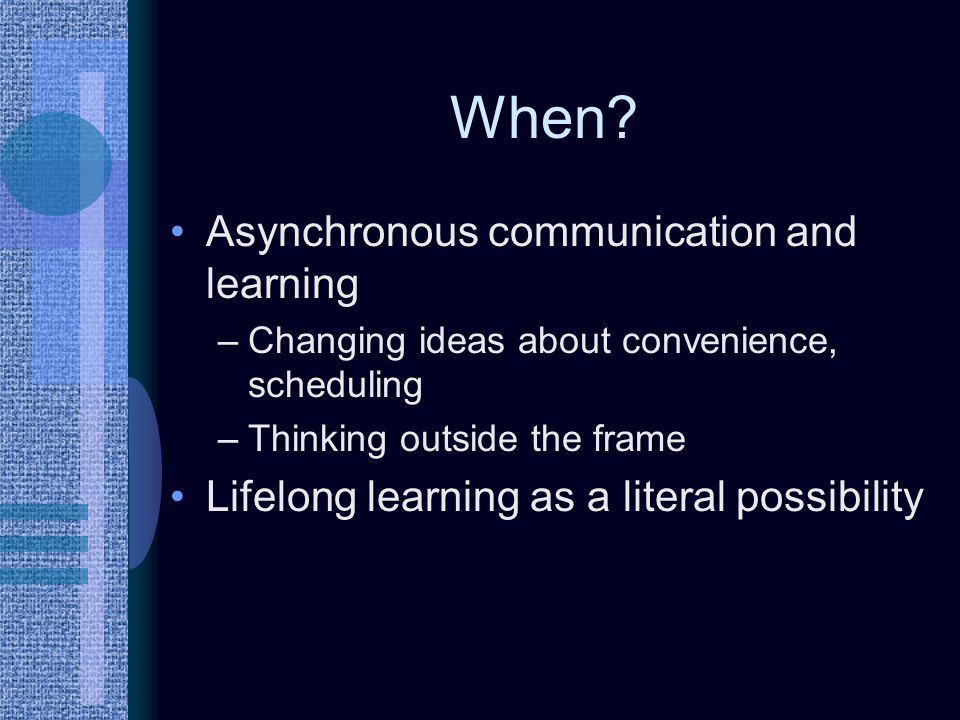 When?

• Asynchronous communication and learning
  – Changing ideas about convenience, scheduling
  – Thinking outside the frame
• Lifelong learning as a literal possibility